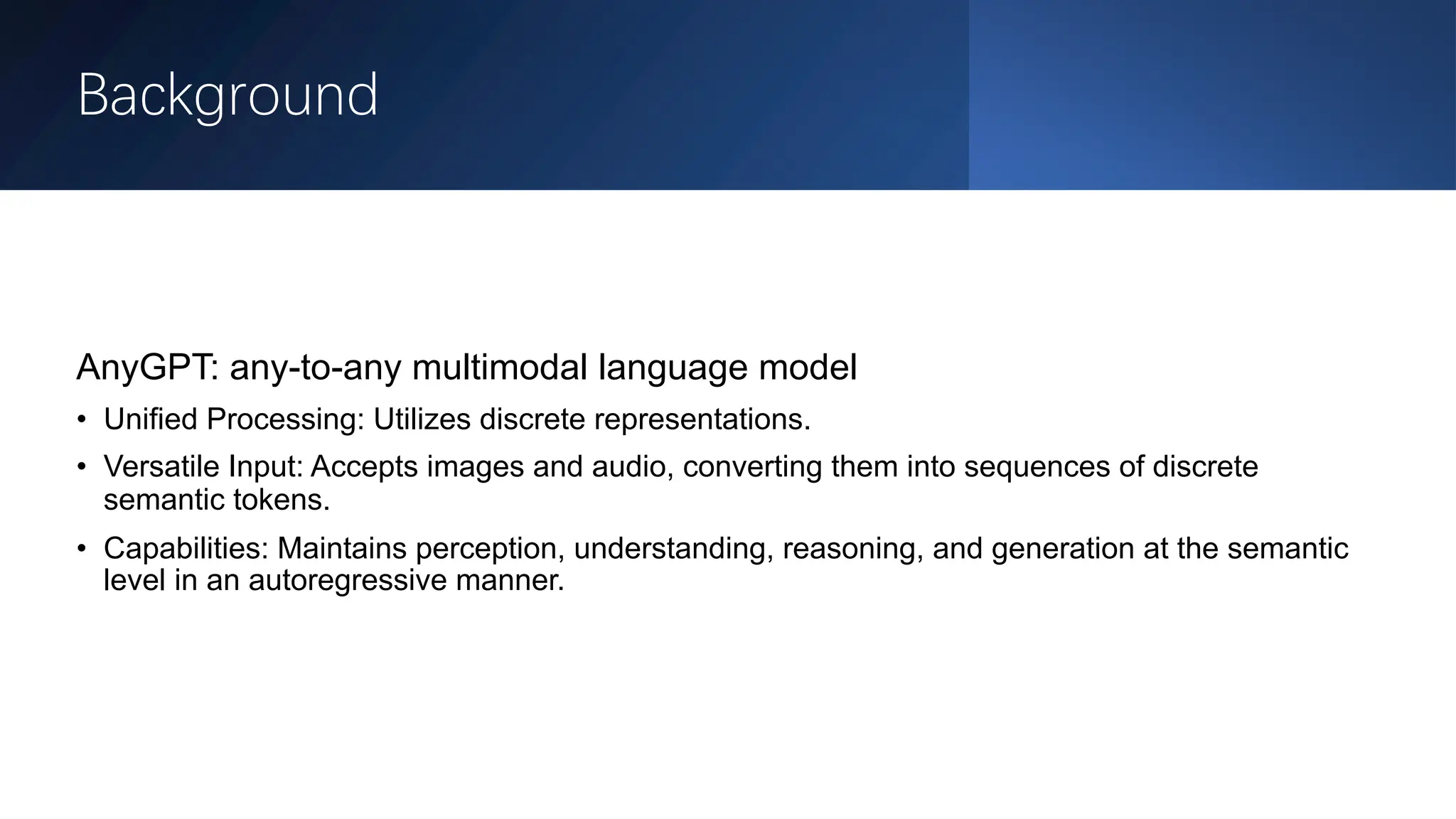 Background

AnyGPT: any-to-any multimodal language model

• Unified Processing: Utilizes discrete representations.

• Versatile Input: Accepts images and audio, converting them into sequences of discrete semantic tokens.

• Capabilities: Maintains perception, understanding, reasoning, and generation at the semantic level in an autoregressive manner.